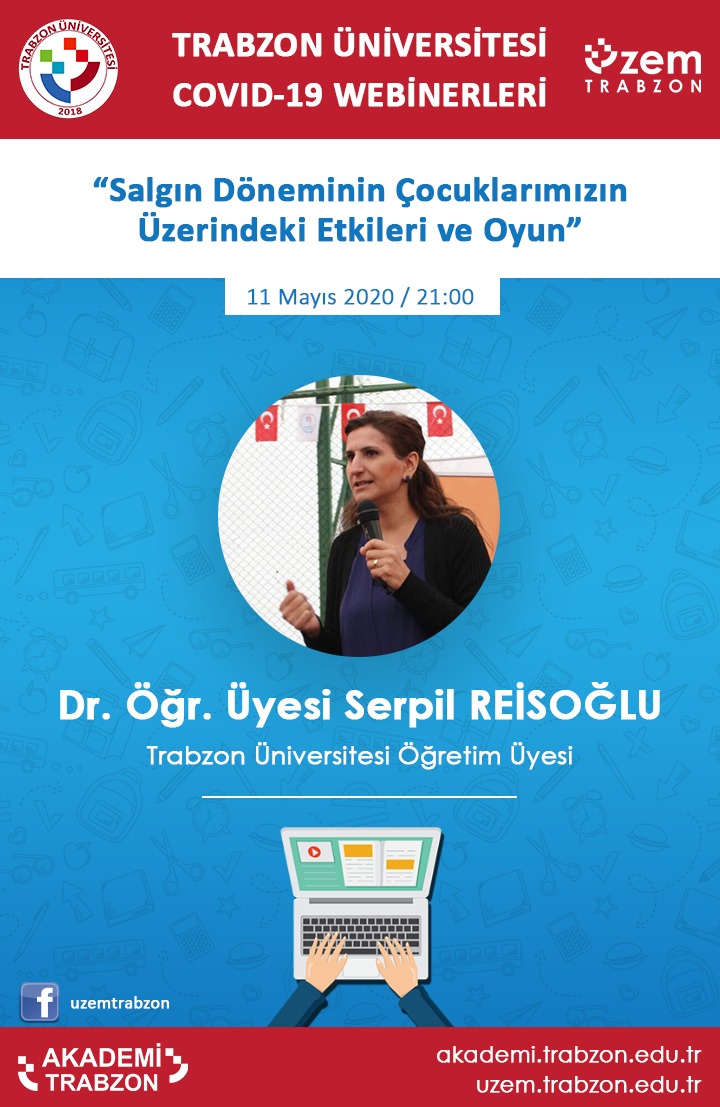 TRABZON ÜNİVERSİTESİ
2018

TRABZON ÜNİVERSİTESİ
COVID-19 WEBİNERLERİ

uzem
TRABZON

“Salgın Döneminin Çocuklarımızın Üzerindeki Etkileri ve Oyun”

11 Mayıs 2020 / 21:00

Dr. Öğr. Üyesi Serpil REİSOĞLU
Trabzon Üniversitesi Öğretim Üyesi

uzemtrabzon

AKADEMİ TRABZON

akademi.trabzon.edu.tr
uzem.trabzon.edu.tr